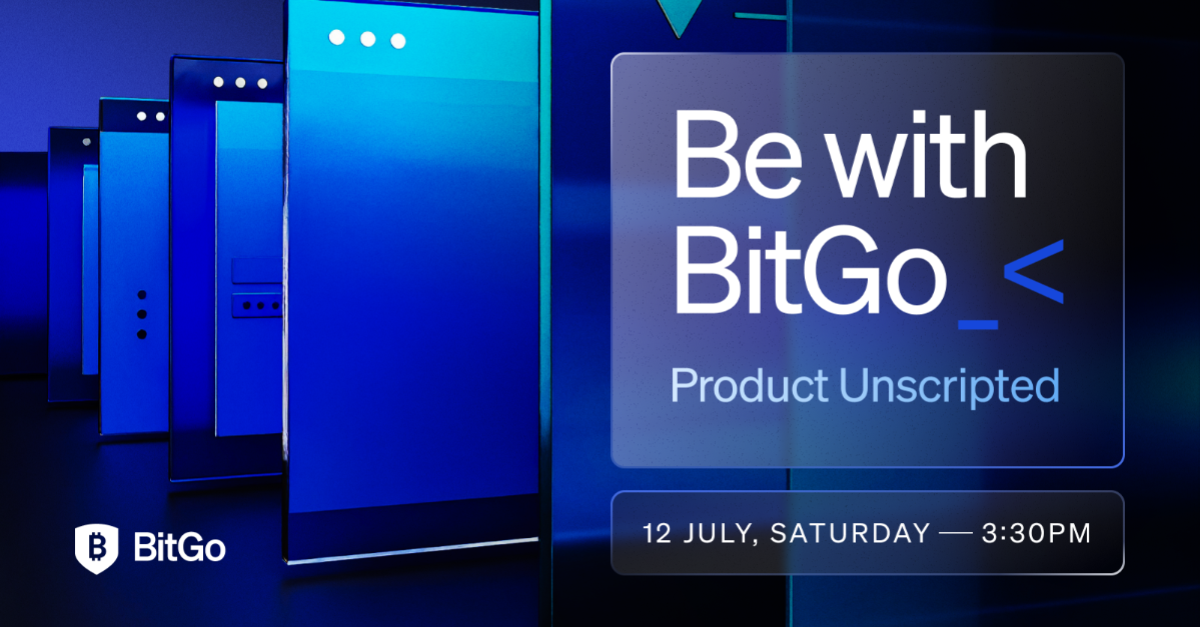 Be with BitGo_<

Product Unscripted

12 JULY, SATURDAY — 3:30PM

BitGo